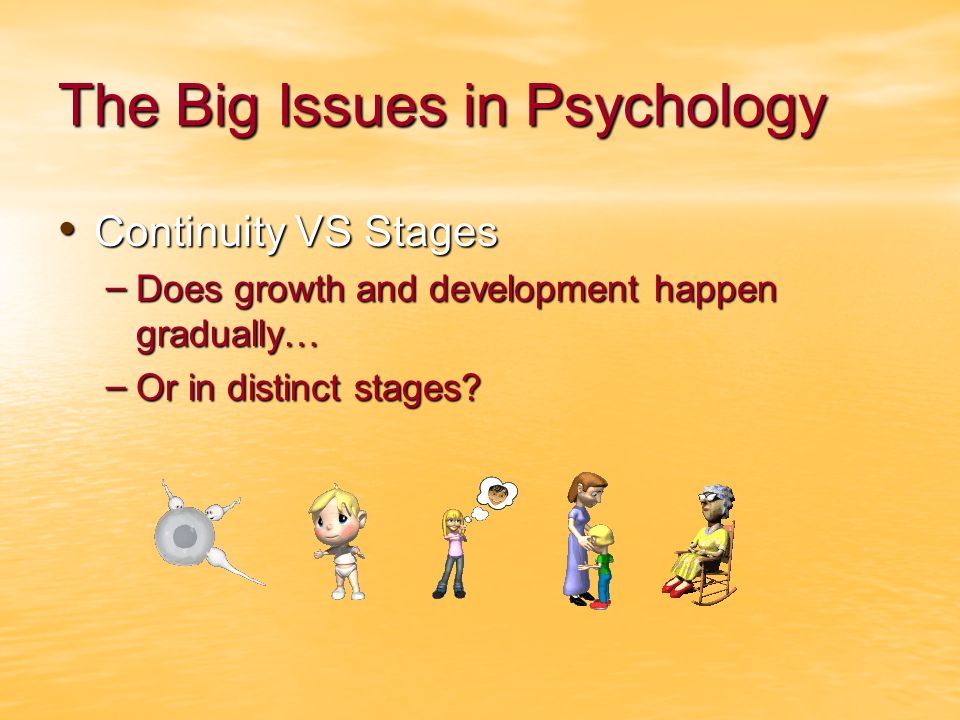 The Big Issues in Psychology

• Continuity VS Stages

– Does growth and development happen gradually…

– Or in distinct stages?